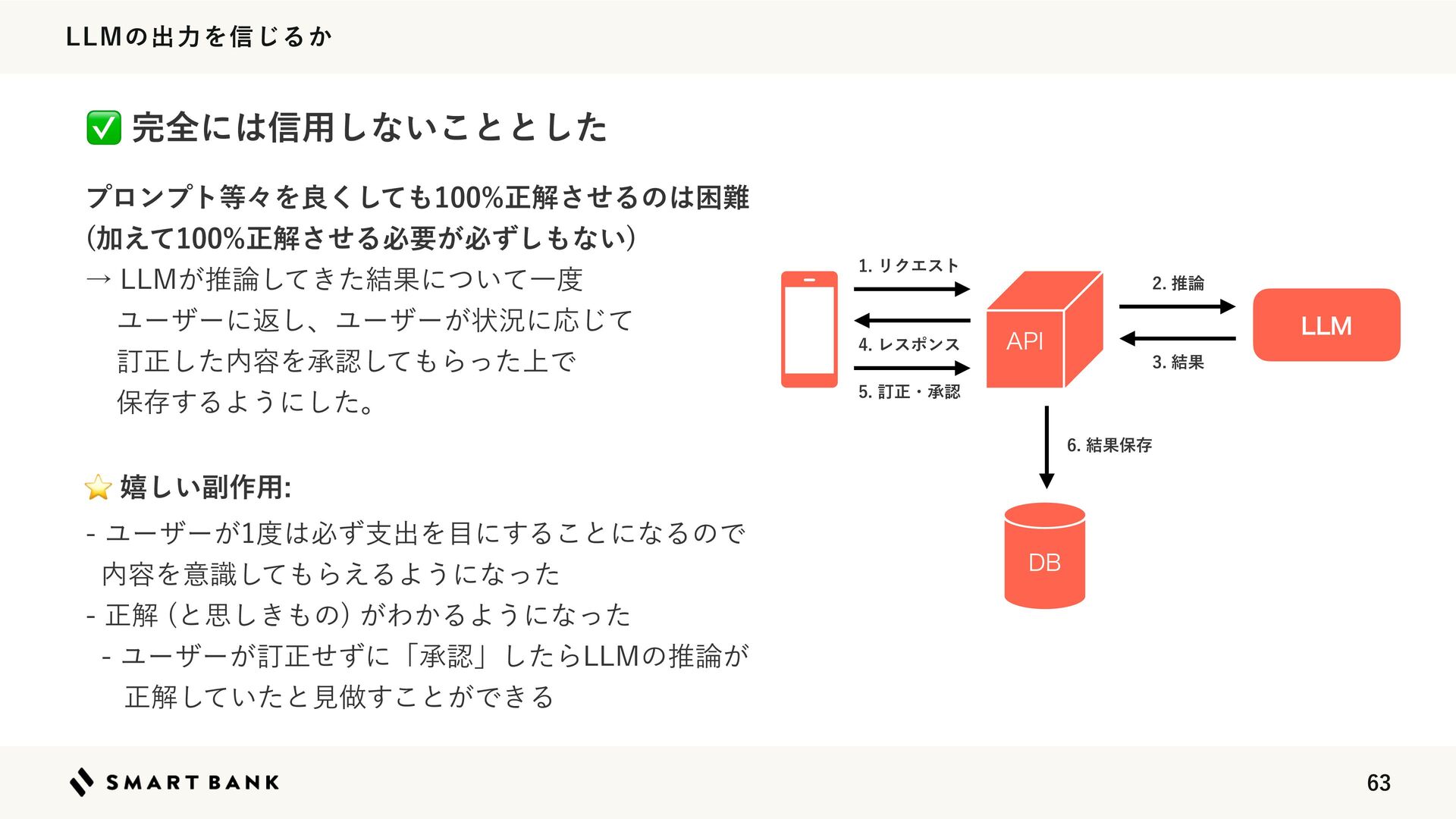 LLMの出力を信じるか

✅ 完全には信用しないこととした

プロンプト等々を良くしても100%正解させるのは困難
(加えて100%正解させる必要が必ずしもない)
→ LLMが推論してきた結果について一度
ユーザーに返し、ユーザーが状況に応じて
訂正した内容を承認してもらった上で
保存するようにした。

⭐ 嬉しい副作用:

- ユーザーが1度は必ず支出を目にすることになるので
内容を意識してもらえるようになった
- 正解 (と思しきもの) がわかるようになった
- ユーザーが訂正せずに「承認」したらLLMの推論が
正解していたと見做すことができる

1. リクエスト
4. レスポンス
5. 訂正・承認
API
2. 推論
3. 結果
LLM
6. 結果保存
DB

SMART BANK

63